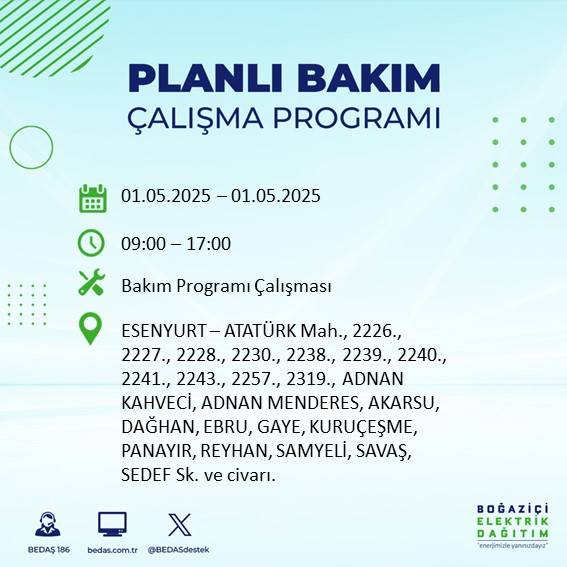 PLANLI BAKIM
ÇALIŞMA PROGRAMI

01.05.2025 – 01.05.2025

09:00 – 17:00

Bakım Programı Çalışması

ESENYURT – ATATÜRK Mah., 2226., 2227., 2228., 2230., 2238., 2239., 2240., 2241., 2243., 2257., 2319., ADNAN KAHVECİ, ADNAN MENDERES, AKARSU, DAĞHAN, EBRU, GAYE, KURUÇEŞME, PANAYIR, REYHAN, SAMYELİ, SAVAŞ, SEDEF Sk. ve civarı.

BEDAŞ 186
bedas.com.tr
@BEDASdestek

BOĞAZİÇİ
ELEKTRİK
DAĞITIM
"enerjimizle yanınızdayız"